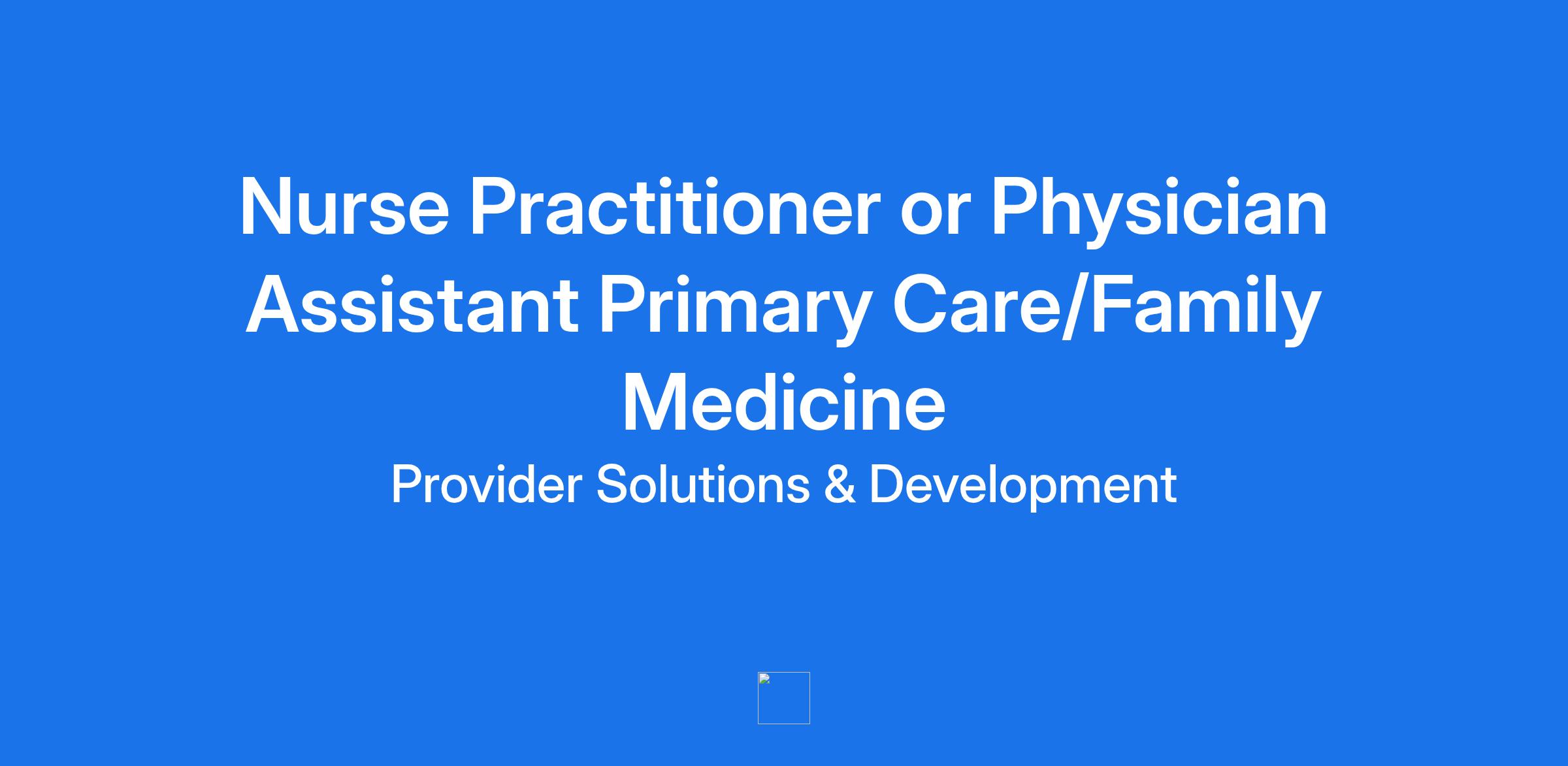 Nurse Practitioner or Physician Assistant Primary Care/Family Medicine

Provider Solutions & Development